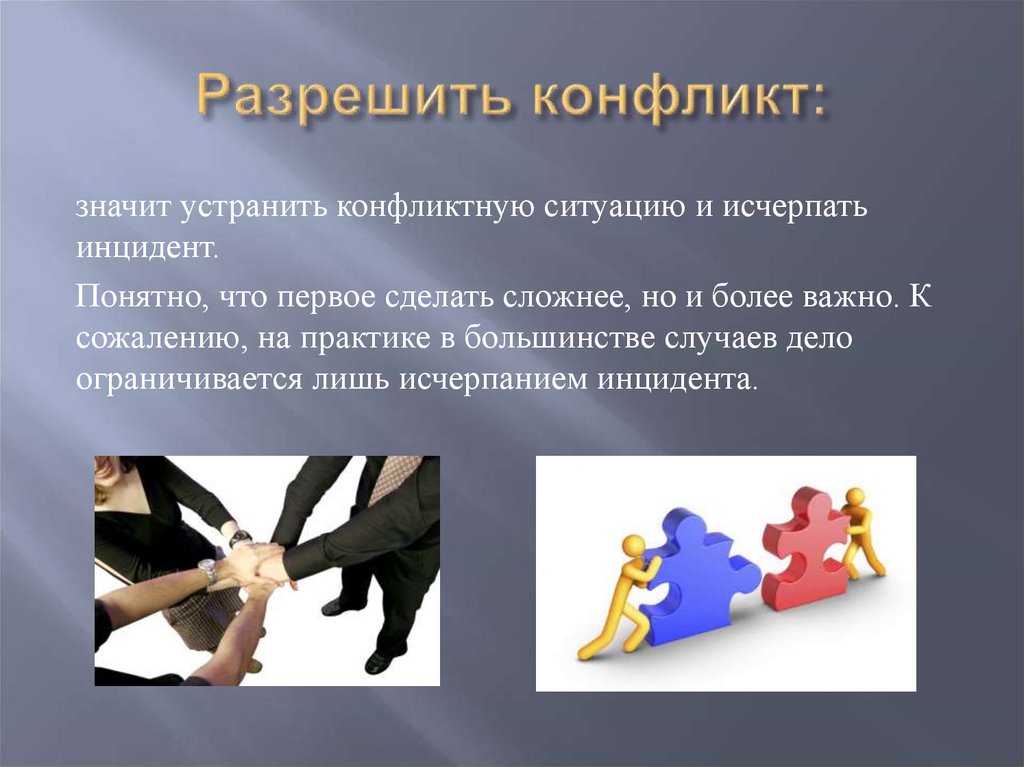 Разрешить конфликт:

значит устранить конфликтную ситуацию и исчерпать инцидент.

Понятно, что первое сделать сложнее, но и более важно. К сожалению, на практике в большинстве случаев дело ограничивается лишь исчерпанием инцидента.